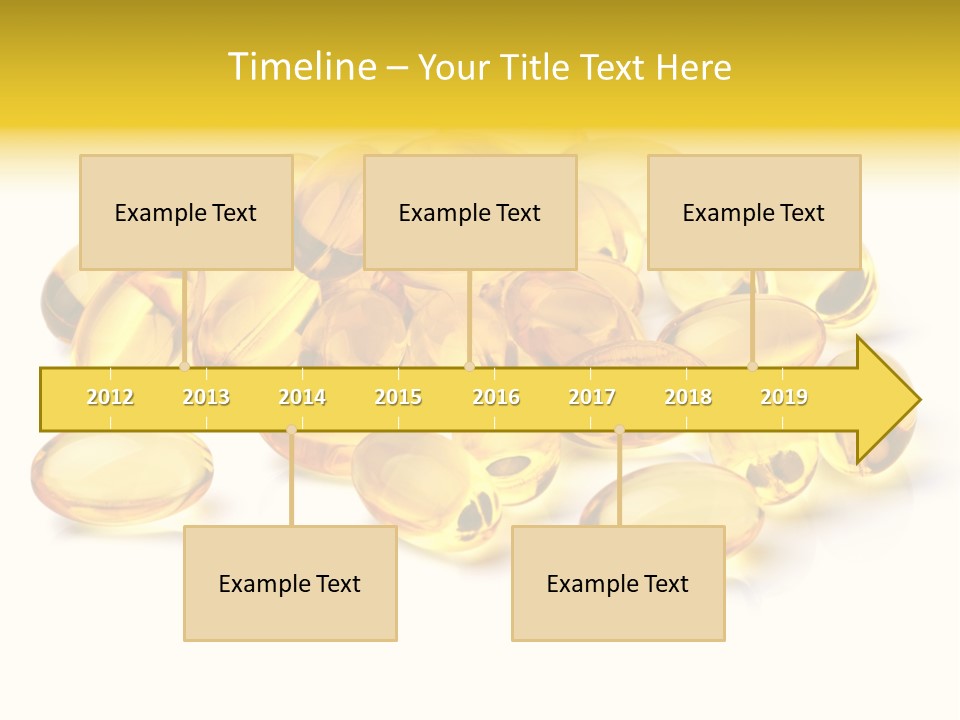 Timeline – Your Title Text Here

Example Text

Example Text

Example Text

2012 2013 2014 2015 2016 2017 2018 2019

Example Text

Example Text